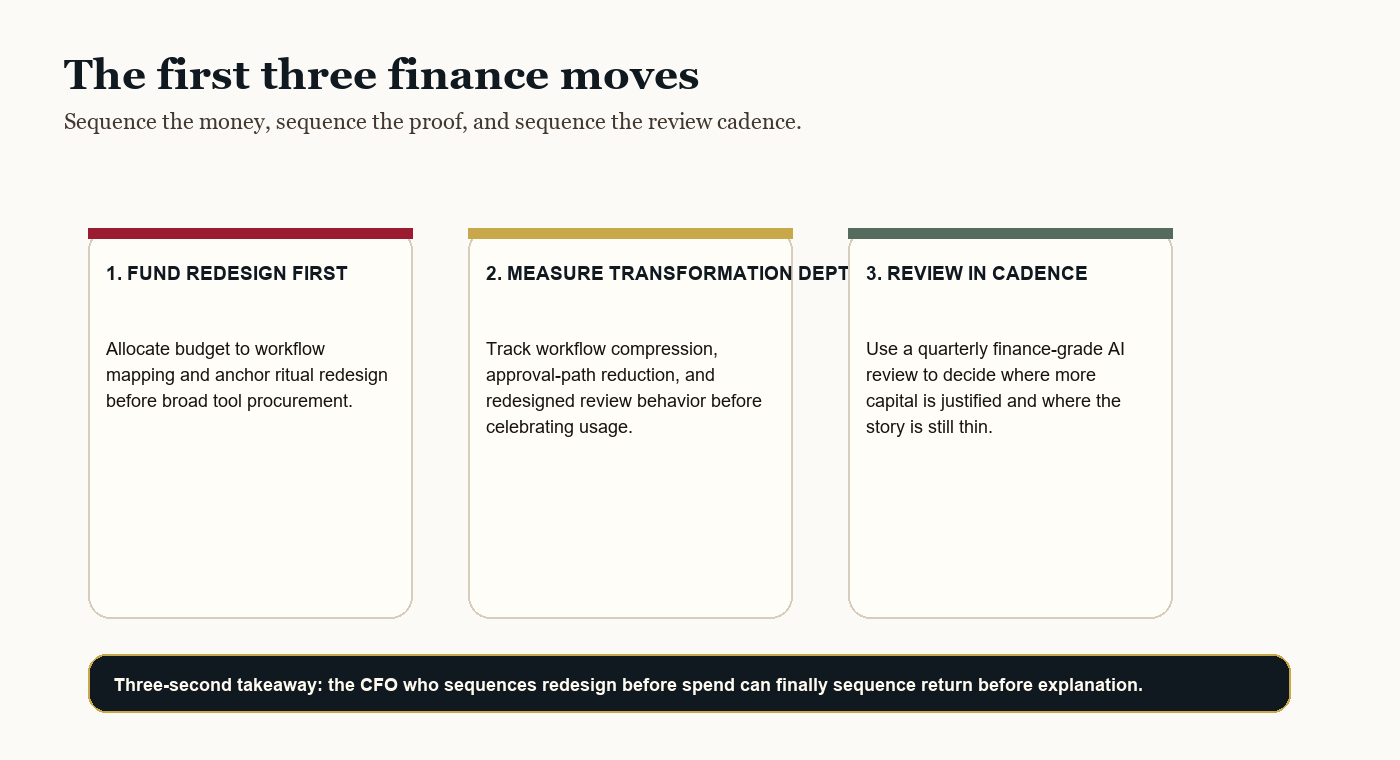 The first three finance moves

Sequence the money, sequence the proof, and sequence the review cadence.

1. FUND REDESIGN FIRST

Allocate budget to workflow mapping and anchor ritual redesign before broad tool procurement.

2. MEASURE TRANSFORMATION DEPT

Track workflow compression, approval-path reduction, and redesigned review behavior before celebrating usage.

3. REVIEW IN CADENCE

Use a quarterly finance-grade AI review to decide where more capital is justified and where the story is still thin.

Three-second takeaway: the CFO who sequences redesign before spend can finally sequence return before explanation.